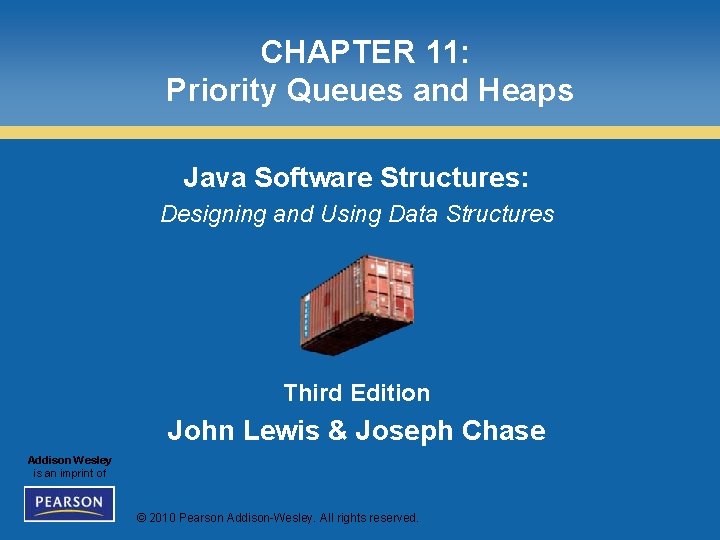 CHAPTER 11:
Priority Queues and Heaps

Java Software Structures:
Designing and Using Data Structures

Third Edition

John Lewis & Joseph Chase

Addison Wesley
is an imprint of

PEARSON

© 2010 Pearson Addison-Wesley. All rights reserved.